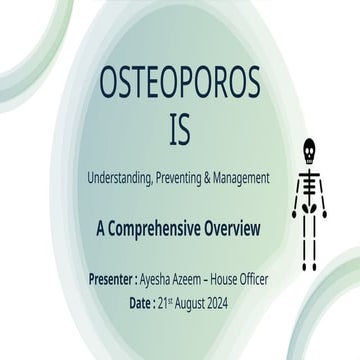 OSTEOPOROS
IS

Understanding, Preventing & Management

A Comprehensive Overview

Presenter : Ayesha Azeem – House Officer
Date : 21st August 2024